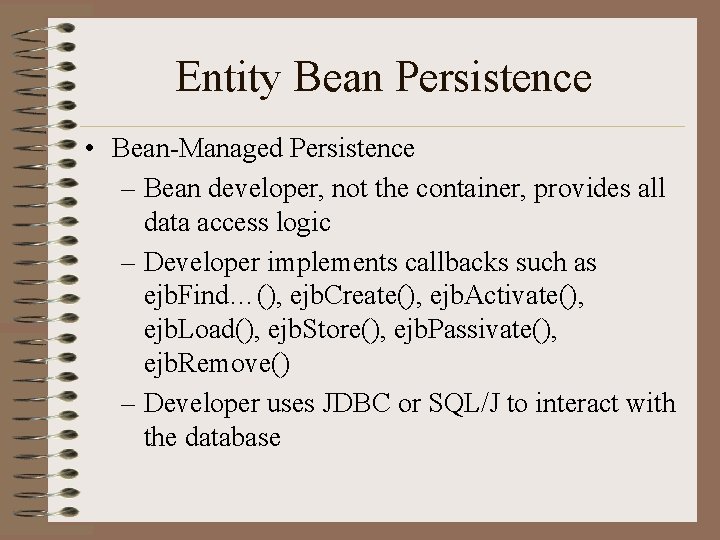 Entity Bean Persistence

• Bean-Managed Persistence

– Bean developer, not the container, provides all data access logic

– Developer implements callbacks such as ejbFind…(), ejbCreate(), ejbActivate(), ejbLoad(), ejbStore(), ejbPassivate(), ejbRemove()

– Developer uses JDBC or SQL/J to interact with the database